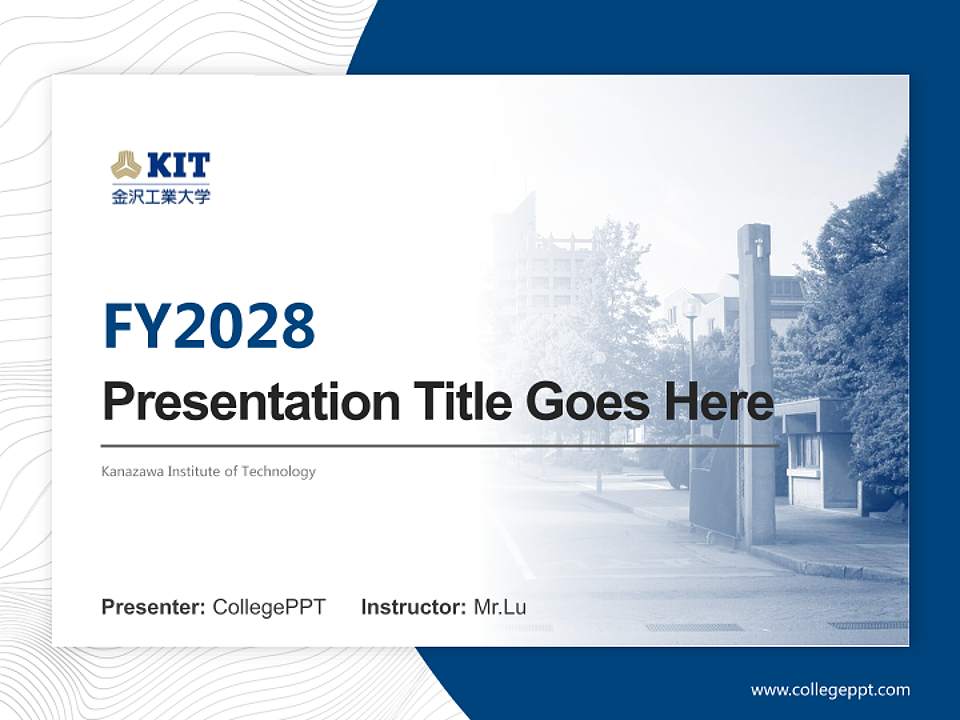 KIT
金沢工業大学

FY2028

Presentation Title Goes Here

Kanazawa Institute of Technology

Presenter: CollegePPT Instructor: Mr.Lu

www.collegeppt.com